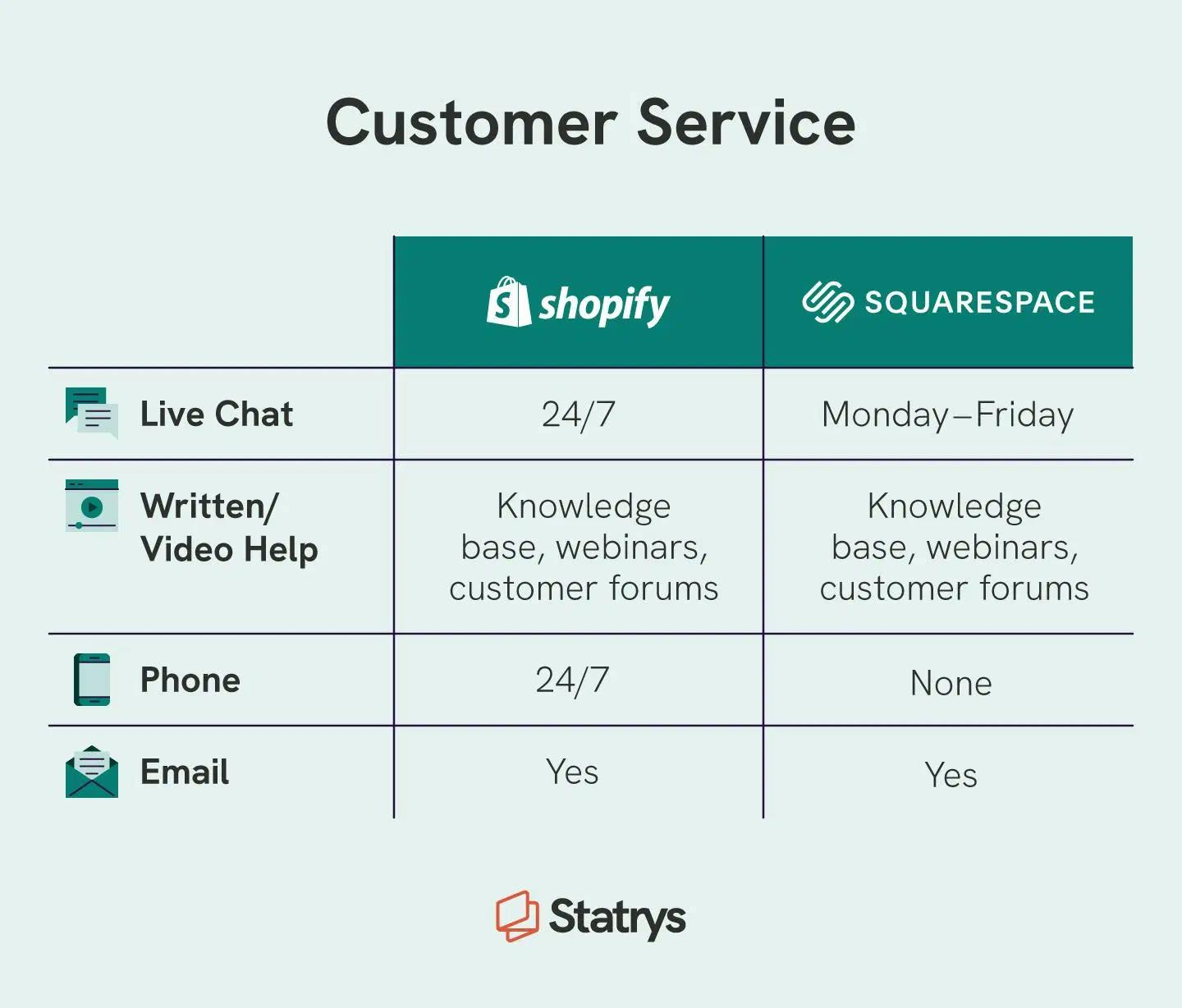 Customer Service

| | shopify | SQUARESPACE |
|---|---|---|
| Live Chat | 24/7 | Monday–Friday |
| Written/ Video Help | Knowledge base, webinars, customer forums | Knowledge base, webinars, customer forums |
| Phone | 24/7 | None |
| Email | Yes | Yes |

Statrys